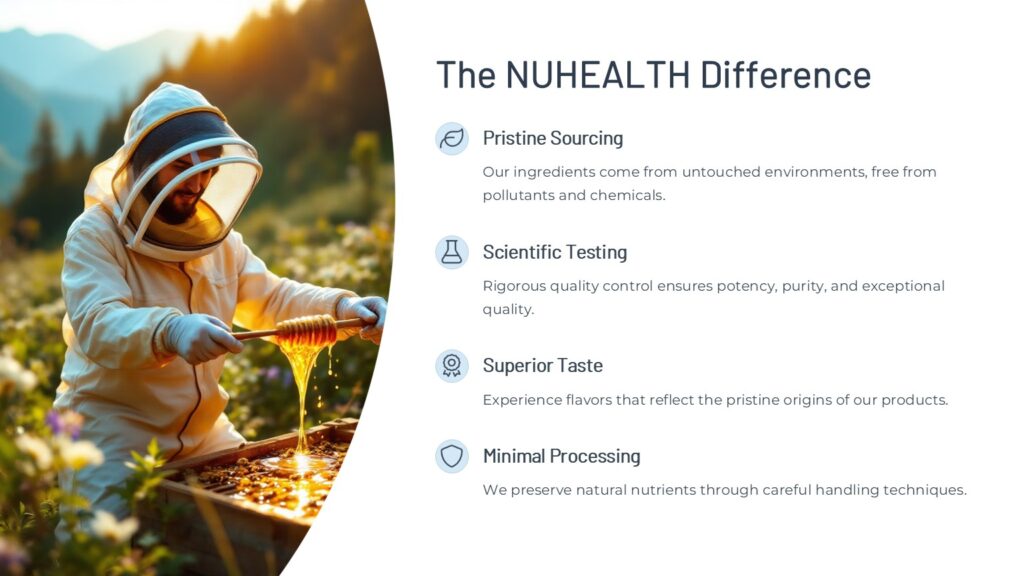 The NUHEALTH Difference

Pristine Sourcing

Our ingredients come from untouched environments, free from pollutants and chemicals.

Scientific Testing

Rigorous quality control ensures potency, purity, and exceptional quality.

Superior Taste

Experience flavors that reflect the pristine origins of our products.

Minimal Processing

We preserve natural nutrients through careful handling techniques.